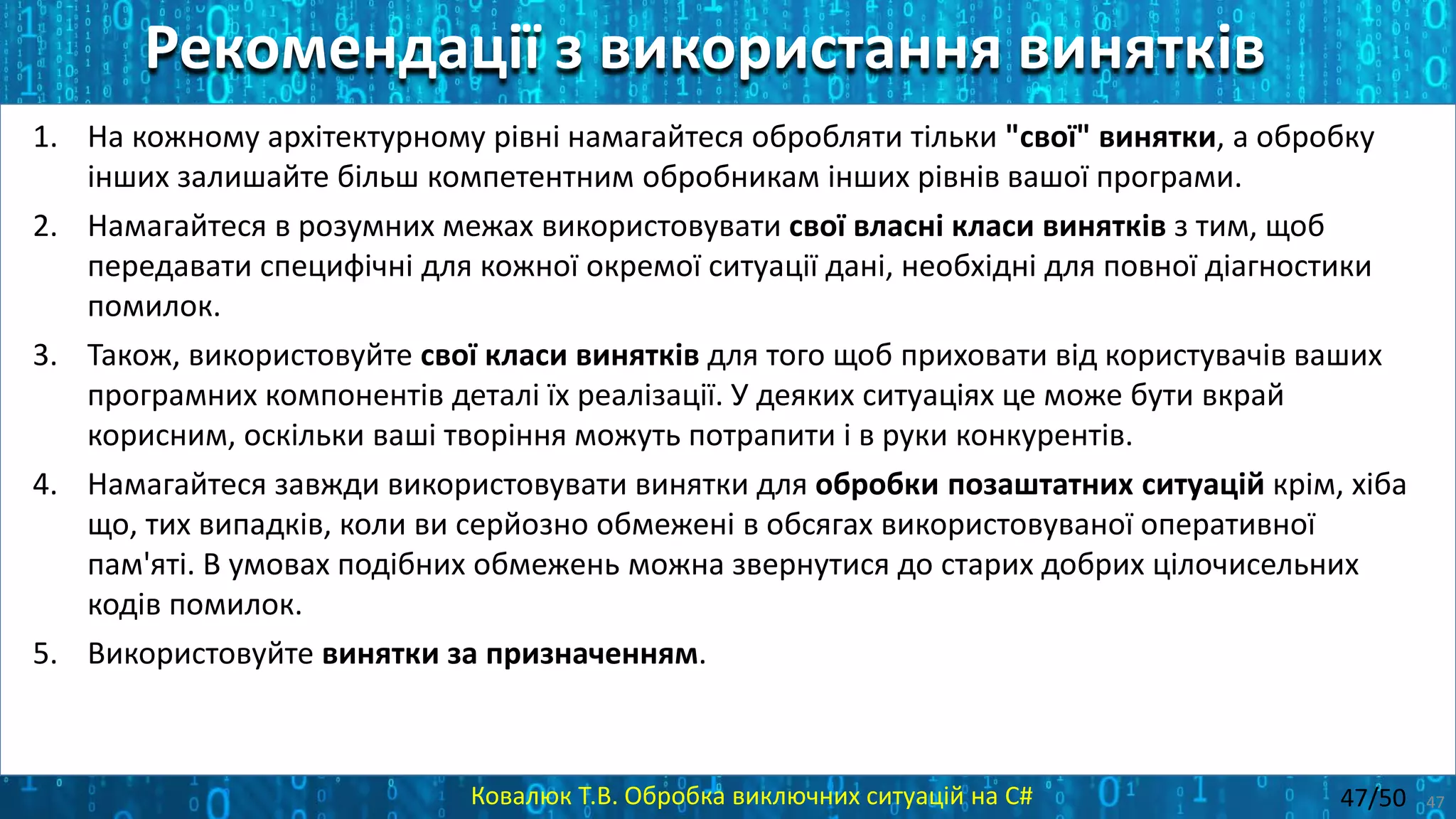 Рекомендації з використання винятків

1. На кожному архітектурному рівні намагайтеся обробляти тільки "свої" винятки, а обробку інших залишайте більш компетентним обробникам інших рівнів вашої програми.
2. Намагайтеся в розумних межах використовувати свої власні класи винятків з тим, щоб передавати специфічні для кожної окремої ситуації дані, необхідні для повної діагностики помилок.
3. Також, використовуйте свої класи винятків для того щоб приховати від користувачів ваших програмних компонентів деталі їх реалізації. У деяких ситуаціях це може бути вкрай корисним, оскільки ваші творіння можуть потрапити і в руки конкурентів.
4. Намагайтеся завжди використовувати винятки для обробки позаштатних ситуацій крім, хіба що, тих випадків, коли ви серйозно обмежені в обсягах використовуваної оперативної пам'яті. В умовах подібних обмежень можна звернутися до старих добрих цілочисельних кодів помилок.
5. Використовуйте винятки за призначенням.

Ковалюк Т.В. Обробка виключних ситуацій на C#
47/50
47